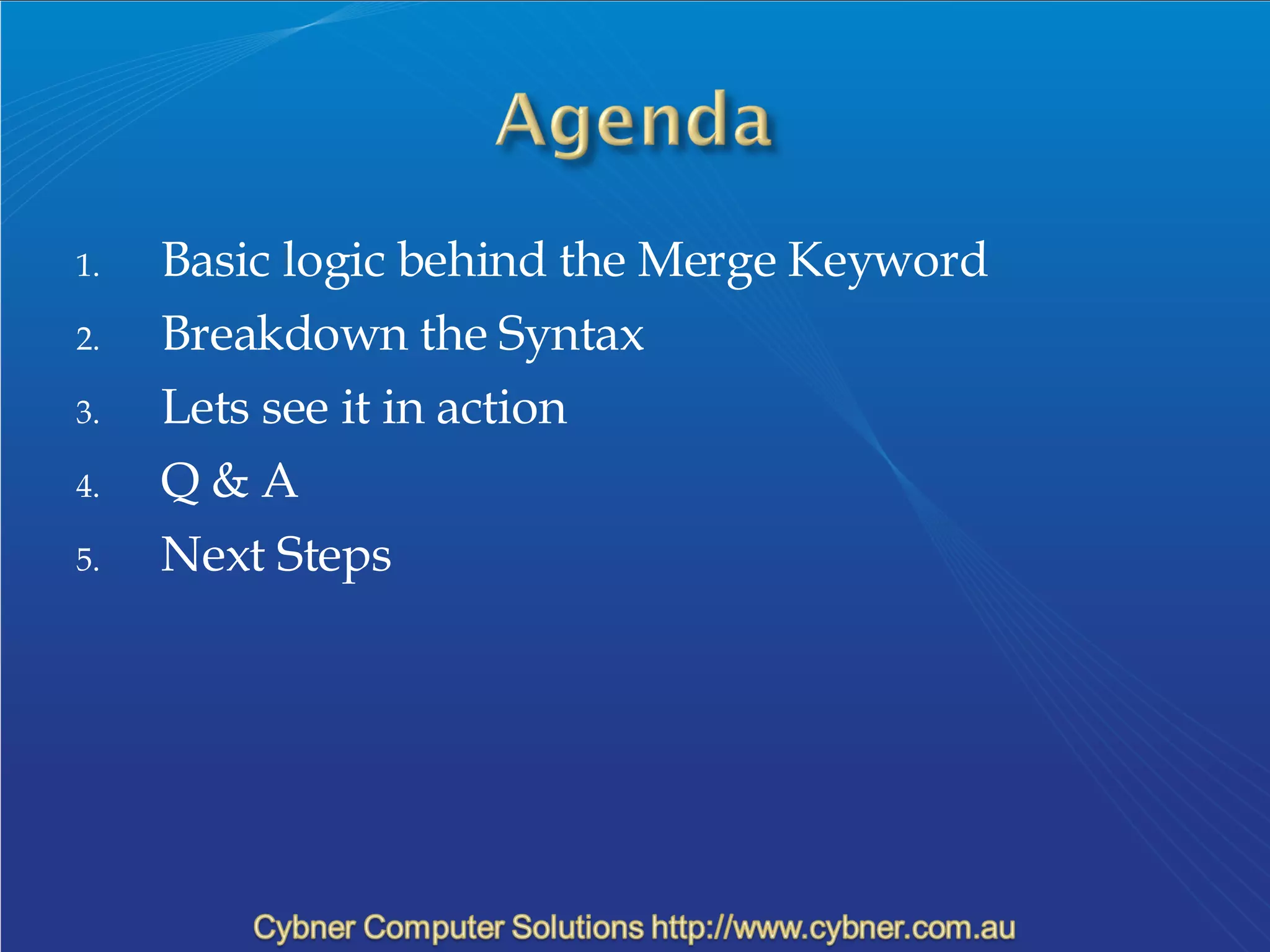 Agenda

1. Basic logic behind the Merge Keyword
2. Breakdown the Syntax
3. Lets see it in action
4. Q & A
5. Next Steps

Cybner Computer Solutions http://www.cybner.com.au